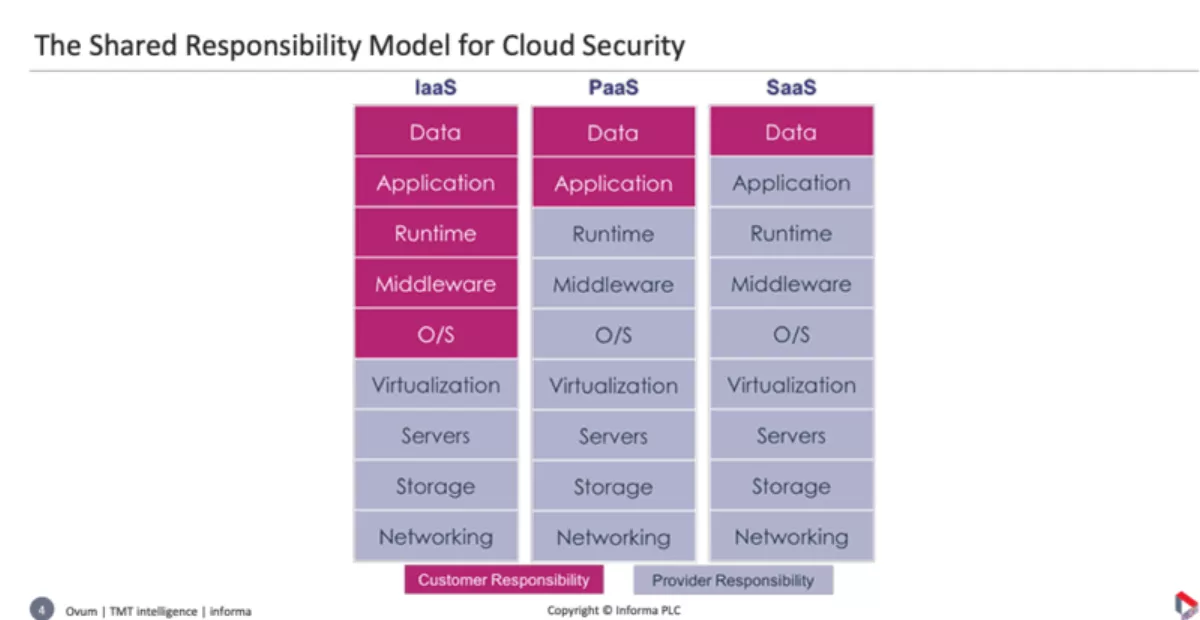 The Shared Responsibility Model for Cloud Security

| IaaS | PaaS | SaaS |
|---|---|---|
| Data | Data | Data |
| Application | Application | Application |
| Runtime | Runtime | Runtime |
| Middleware | Middleware | Middleware |
| O/S | O/S | O/S |
| Virtualization | Virtualization | Virtualization |
| Servers | Servers | Servers |
| Storage | Storage | Storage |
| Networking | Networking | Networking |

Customer Responsibility
Provider Responsibility

4 Ovum | TMT intelligence | informa

Copyright © Informa PLC